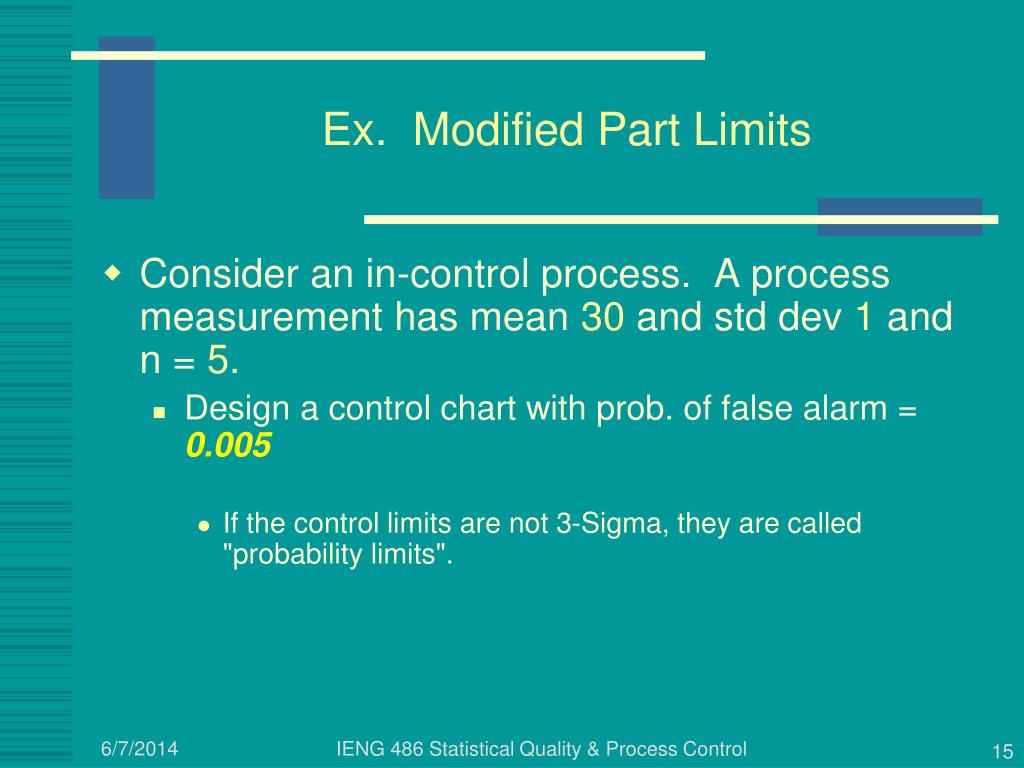 Ex. Modified Part Limits

Consider an in-control process. A process measurement has mean 30 and std dev 1 and n = 5.

Design a control chart with prob. of false alarm = 0.005

If the control limits are not 3-Sigma, they are called "probability limits".

6/7/2014

IENG 486 Statistical Quality & Process Control

15